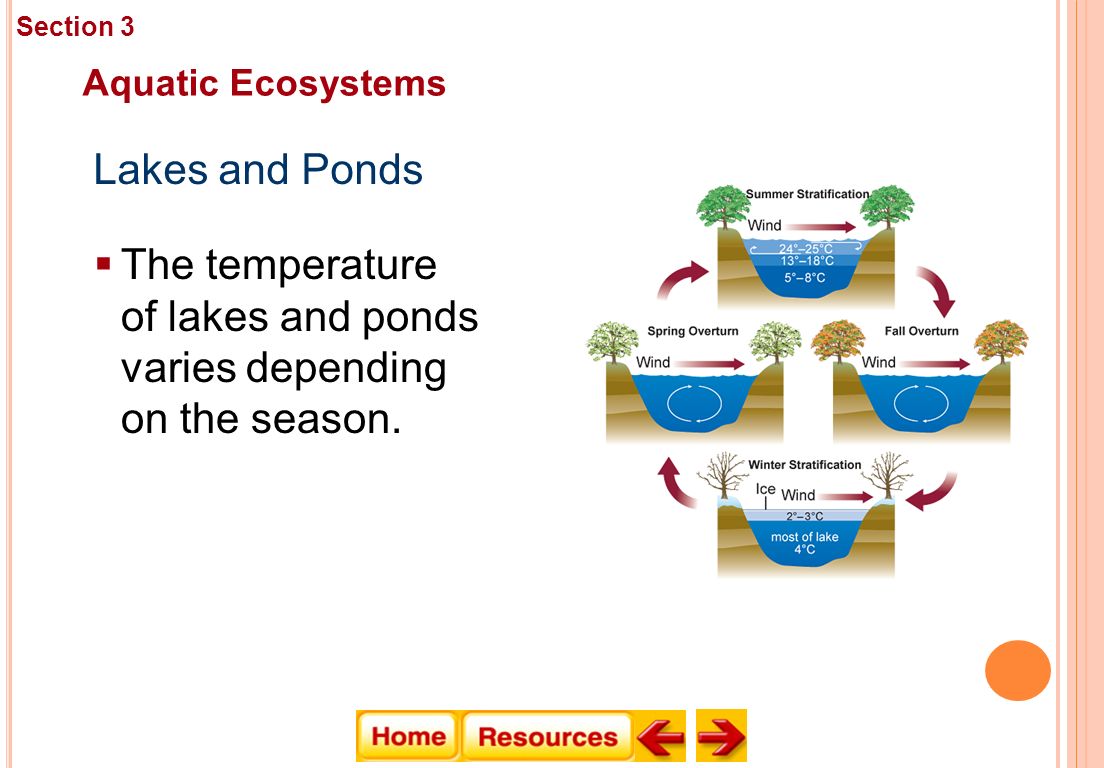 Section 3

Aquatic Ecosystems

Lakes and Ponds

▪ The temperature of lakes and ponds varies depending on the season.

Summer Stratification
Wind
24°–25°C
13°–18°C
5°–8°C

Spring Overturn
Wind

Fall Overturn
Wind

Winter Stratification
Ice
Wind
2°–3°C
most of lake
4°C

Home
Resources